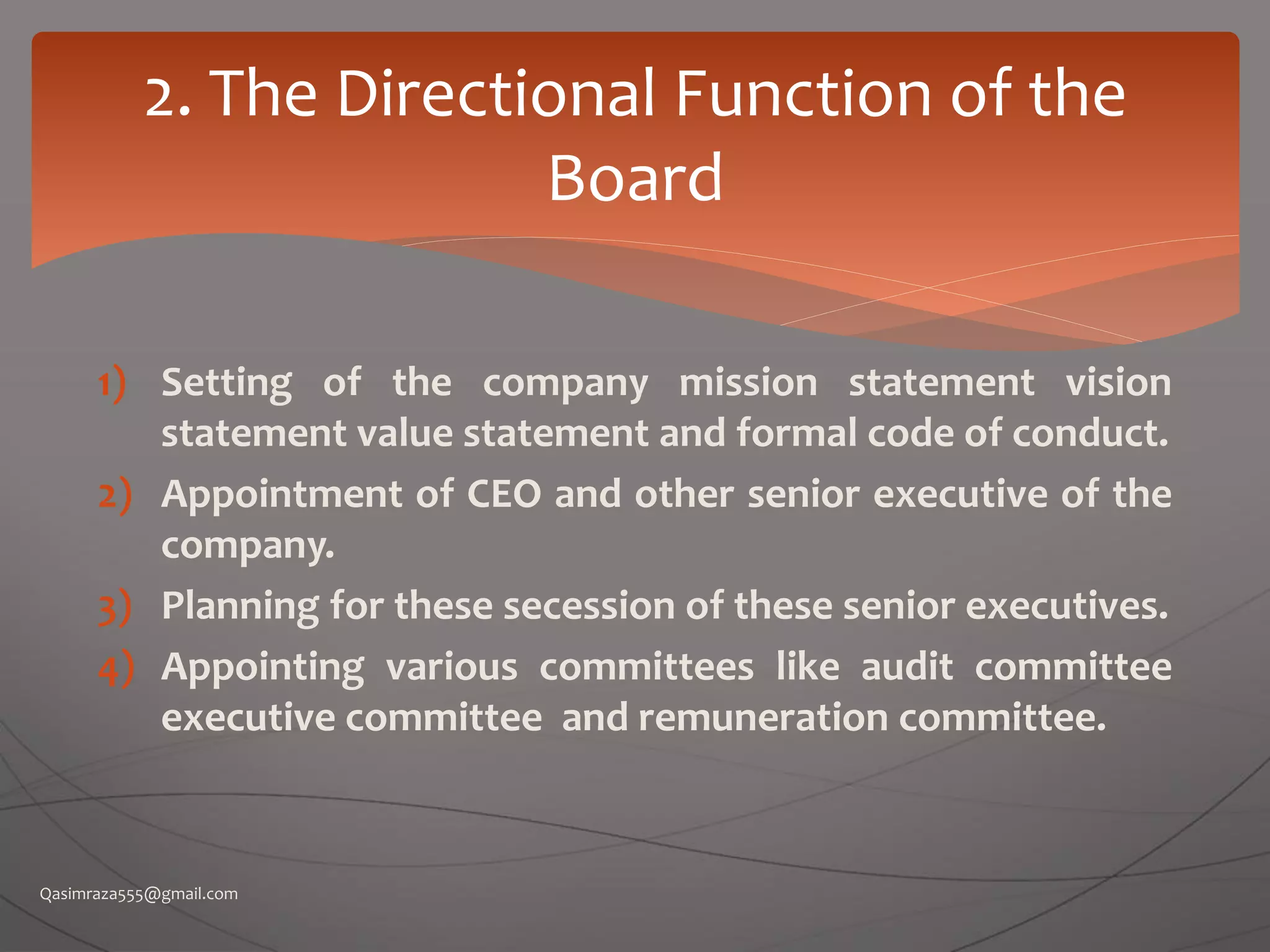 2. The Directional Function of the Board

1) Setting of the company mission statement vision statement value statement and formal code of conduct.
2) Appointment of CEO and other senior executive of the company.
3) Planning for these secession of these senior executives.
4) Appointing various committees like audit committee executive committee and remuneration committee.

Qasimraza555@gmail.com